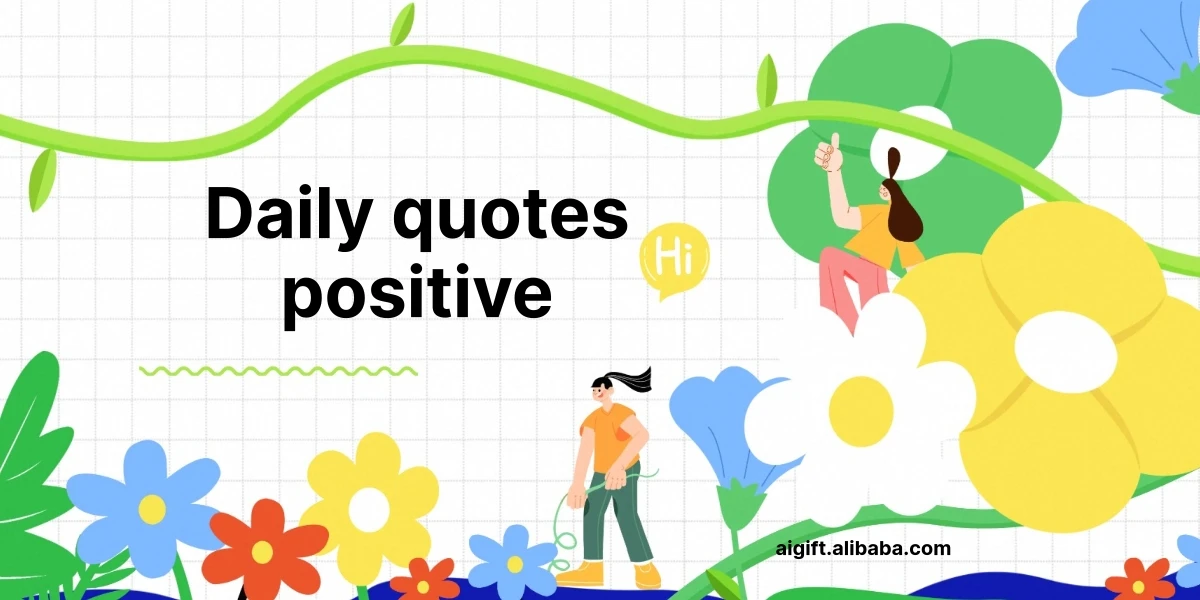 Daily quotes positive

Hi

aigift.alibaba.com